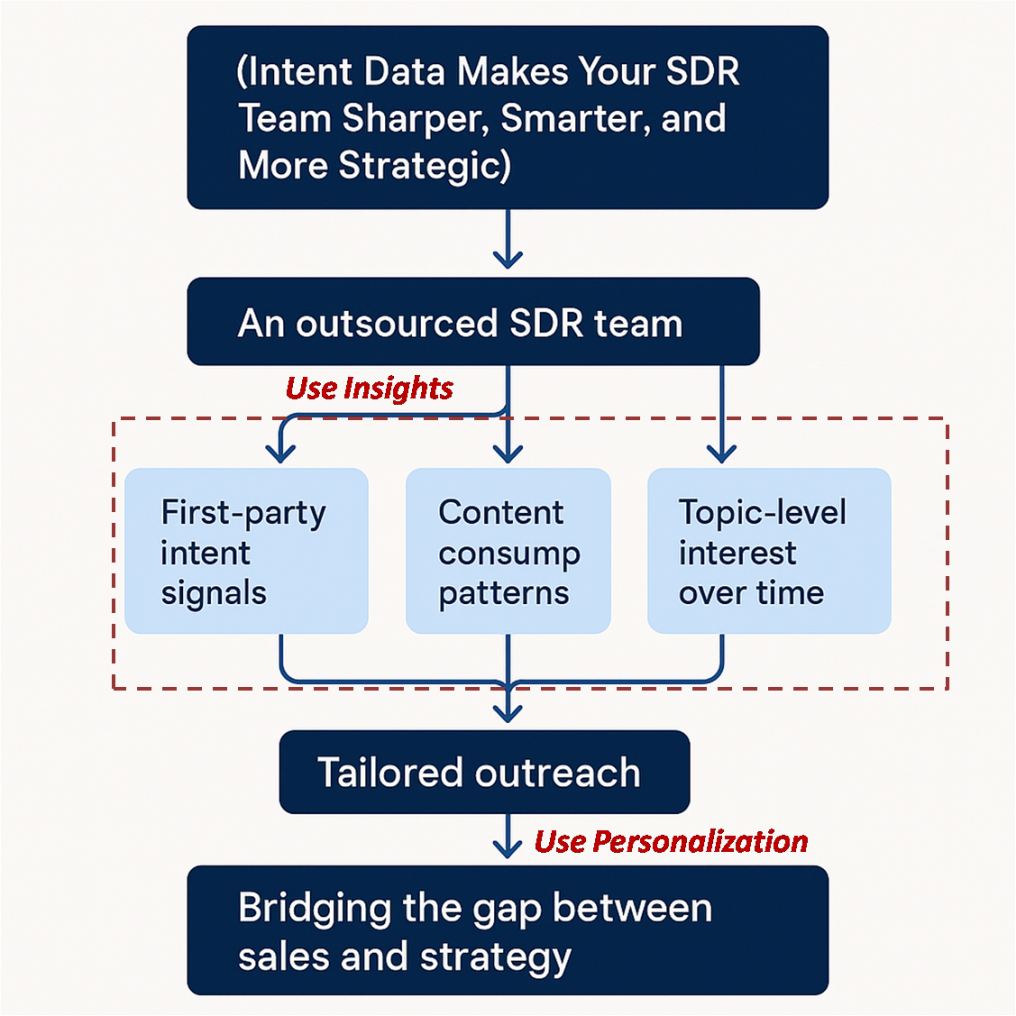 (Intent Data Makes Your SDR Team Sharper, Smarter, and More Strategic)

An outsourced SDR team

Use Insights

First-party intent signals

Content consump patterns

Topic-level interest over time

Tailored outreach

Use Personalization

Bridging the gap between sales and strategy